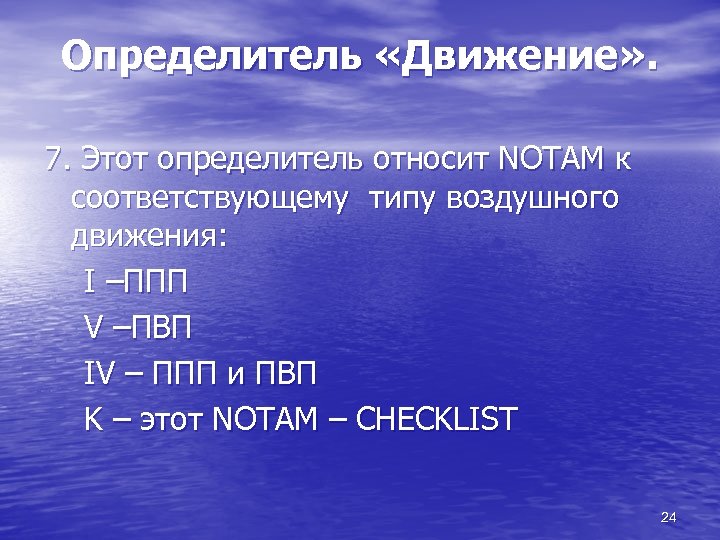 Определитель «Движение».

7. Этот определитель относит NOTAM к соответствующему типу воздушного движения:

I –ППП

V –ПВП

IV – ППП и ПВП

K – этот NOTAM – CHECKLIST

24